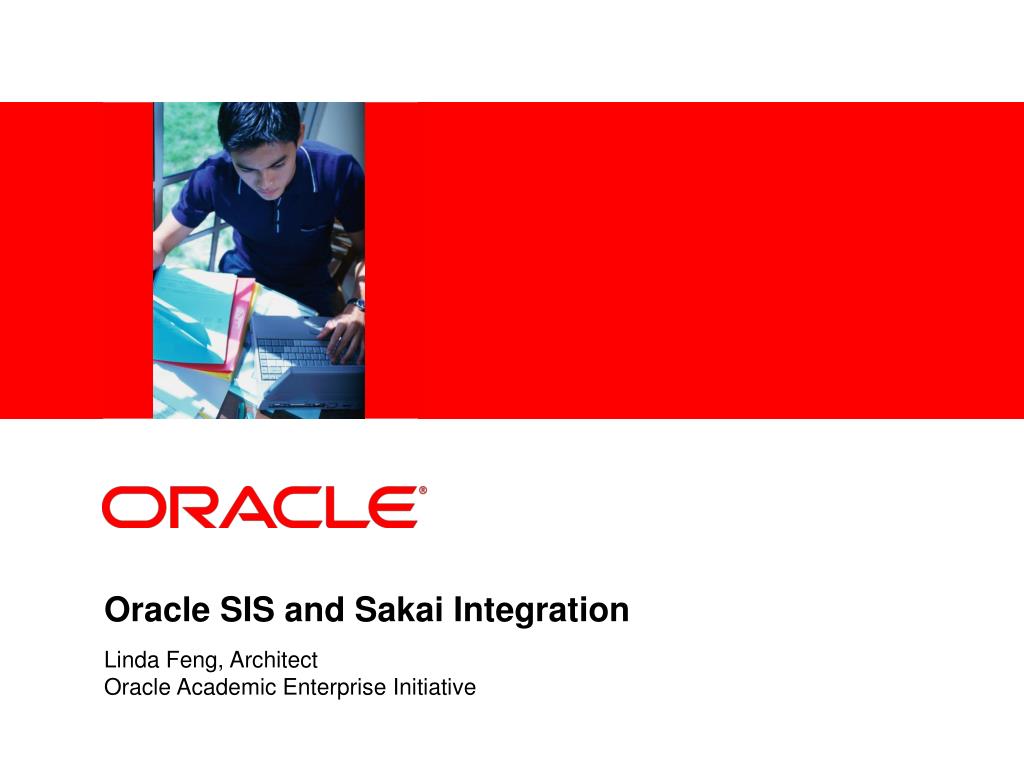 ORACLE®

Oracle SIS and Sakai Integration

Linda Feng, Architect
Oracle Academic Enterprise Initiative